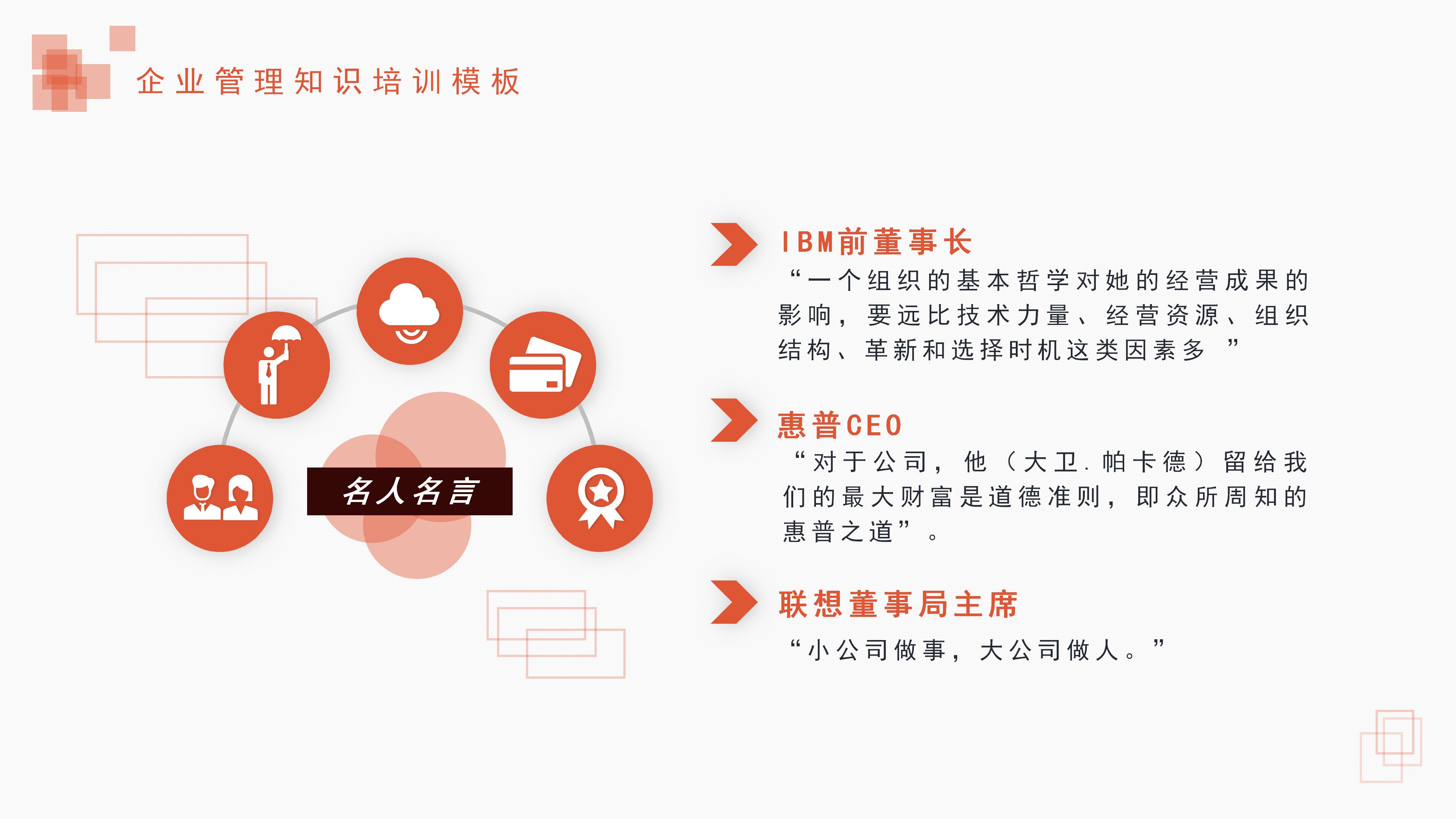 企业管理知识培训模板

名人名言

IBM前董事长

“一个组织的基本哲学对她的经营成果的影响，要远比技术力量、经营资源、组织结构、革新和选择时机这类因素多 ”

惠普CEO

“对于公司，他（大卫.帕卡德）留给我们的最大财富是道德准则，即众所周知的惠普之道”。

联想董事局主席

“小公司做事，大公司做人。”